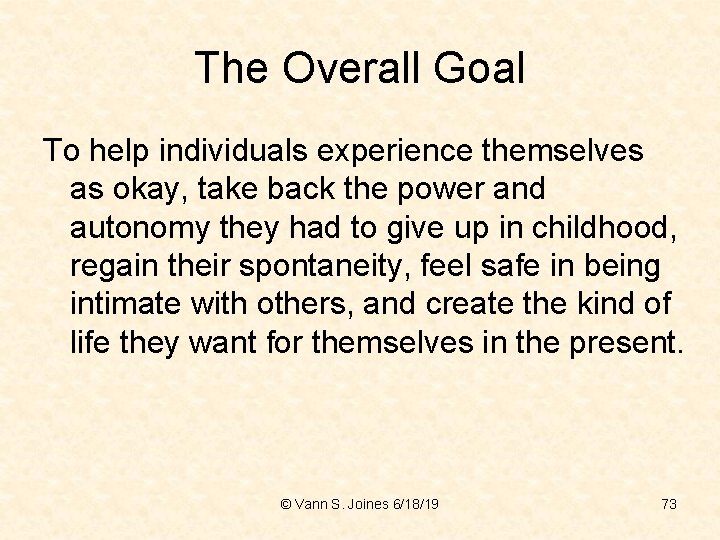 The Overall Goal

To help individuals experience themselves as okay, take back the power and autonomy they had to give up in childhood, regain their spontaneity, feel safe in being intimate with others, and create the kind of life they want for themselves in the present.

© Vann S. Joines 6/18/19

73